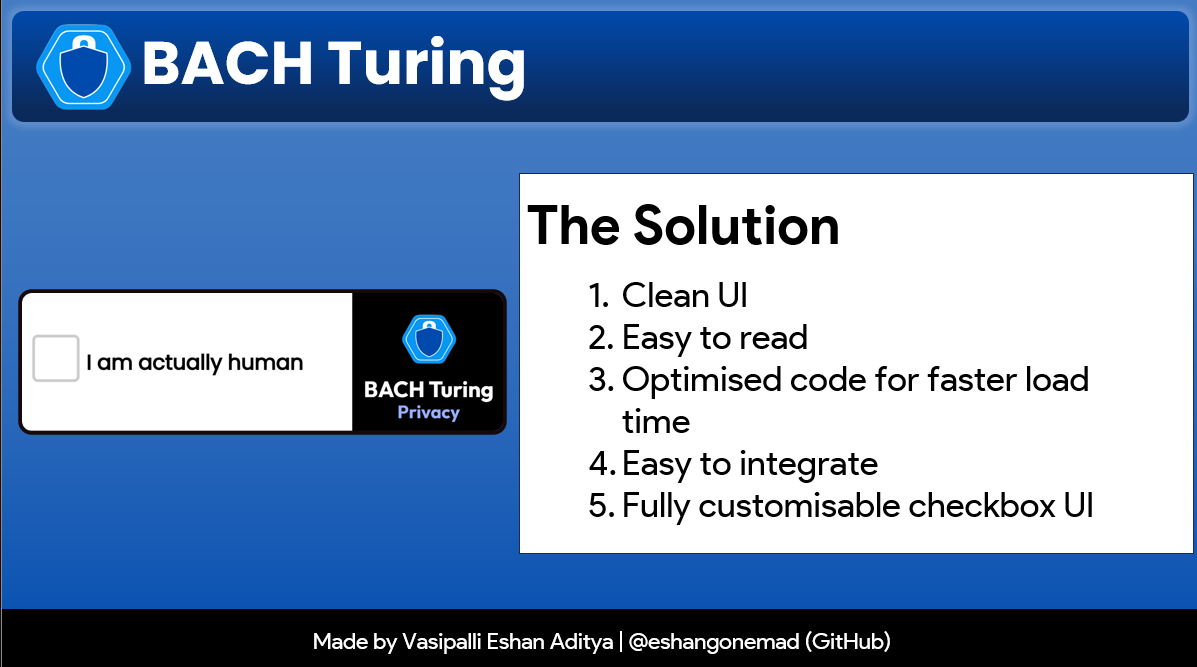 BACH Turing

I am actually human

BACH Turing
Privacy

The Solution

1. Clean UI
2. Easy to read
3. Optimised code for faster load time
4. Easy to integrate
5. Fully customisable checkbox UI

Made by Vasipalli Eshan Aditya | @eshangonemad (GitHub)